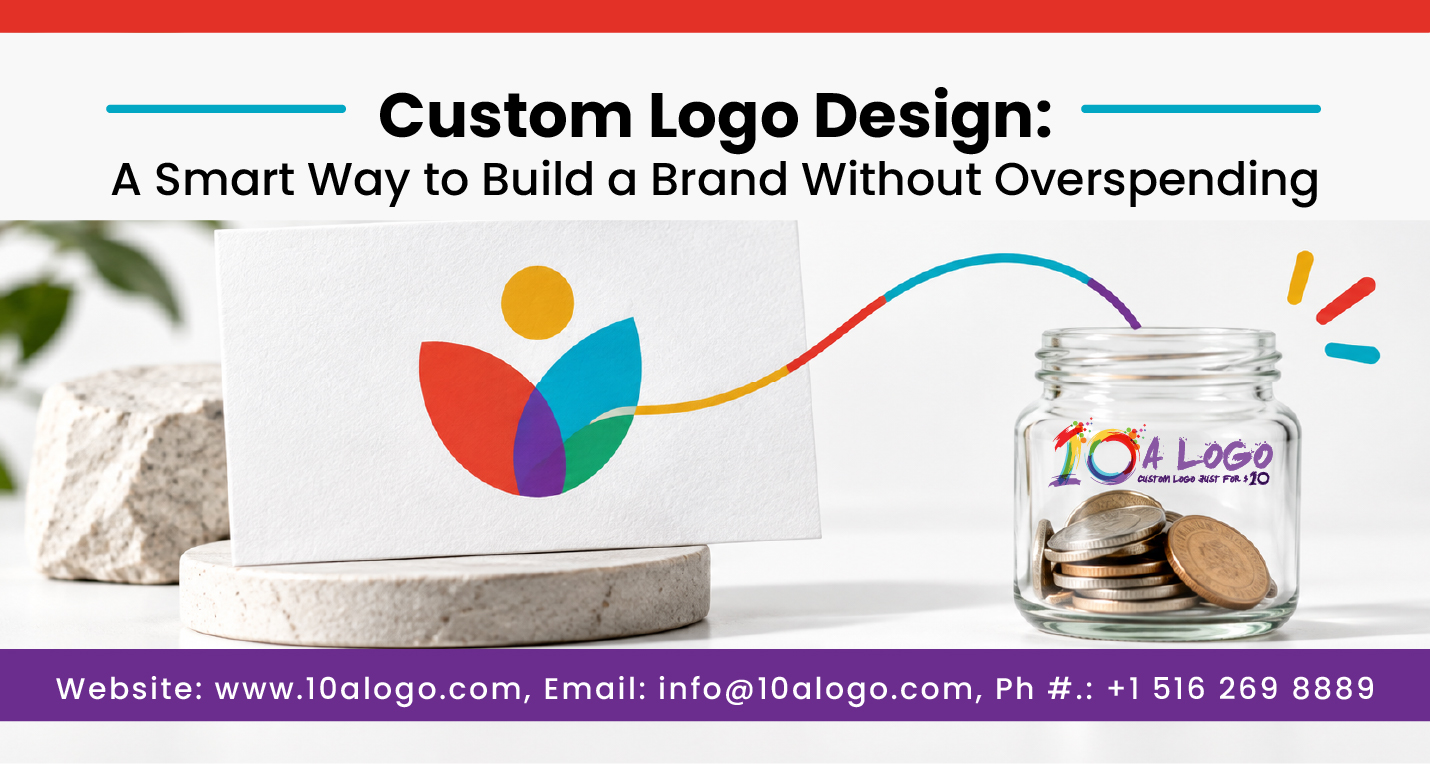 Custom Logo Design:
A Smart Way to Build a Brand Without Overspending

10 A LOGO
CUSTOM LOGO JUST FOR $10

Website: www.10alogo.com, Email: info@10alogo.com, Ph #.: +1 516 269 8889